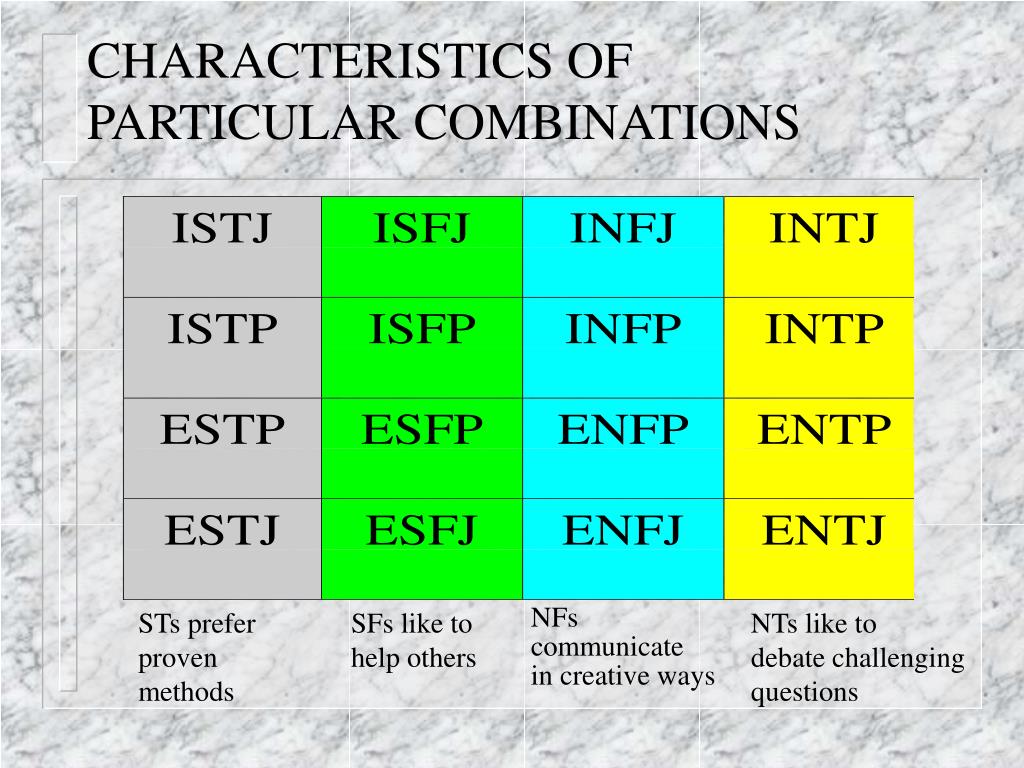 CHARACTERISTICS OF PARTICULAR COMBINATIONS

| ISTJ | ISFJ | INFJ | INTJ |
|---|---|---|---|
| ISTP | ISFP | INFP | INTP |
| ESTP | ESFP | ENFP | ENTP |
| ESTJ | ESFJ | ENFJ | ENTJ |

STs prefer proven methods

SFs like to help others

NFs communicate in creative ways

NTs like to debate challenging questions